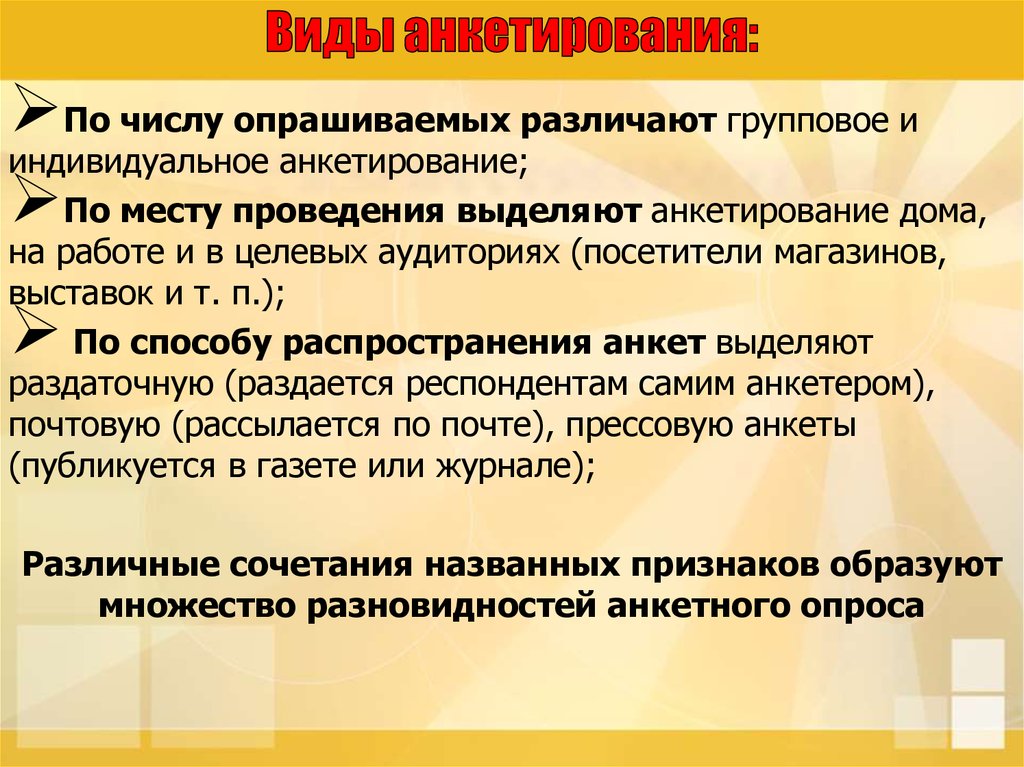 Виды анкетирования:

➢ По числу опрашиваемых различают групповое и индивидуальное анкетирование;

➢ По месту проведения выделяют анкетирование дома, на работе и в целевых аудиториях (посетители магазинов, выставок и т. п.);

➢ По способу распространения анкет выделяют раздаточную (раздается респондентам самим анкетером), почтовую (рассылается по почте), прессовую анкеты (публикуется в газете или журнале);

Различные сочетания названных признаков образуют множество разновидностей анкетного опроса